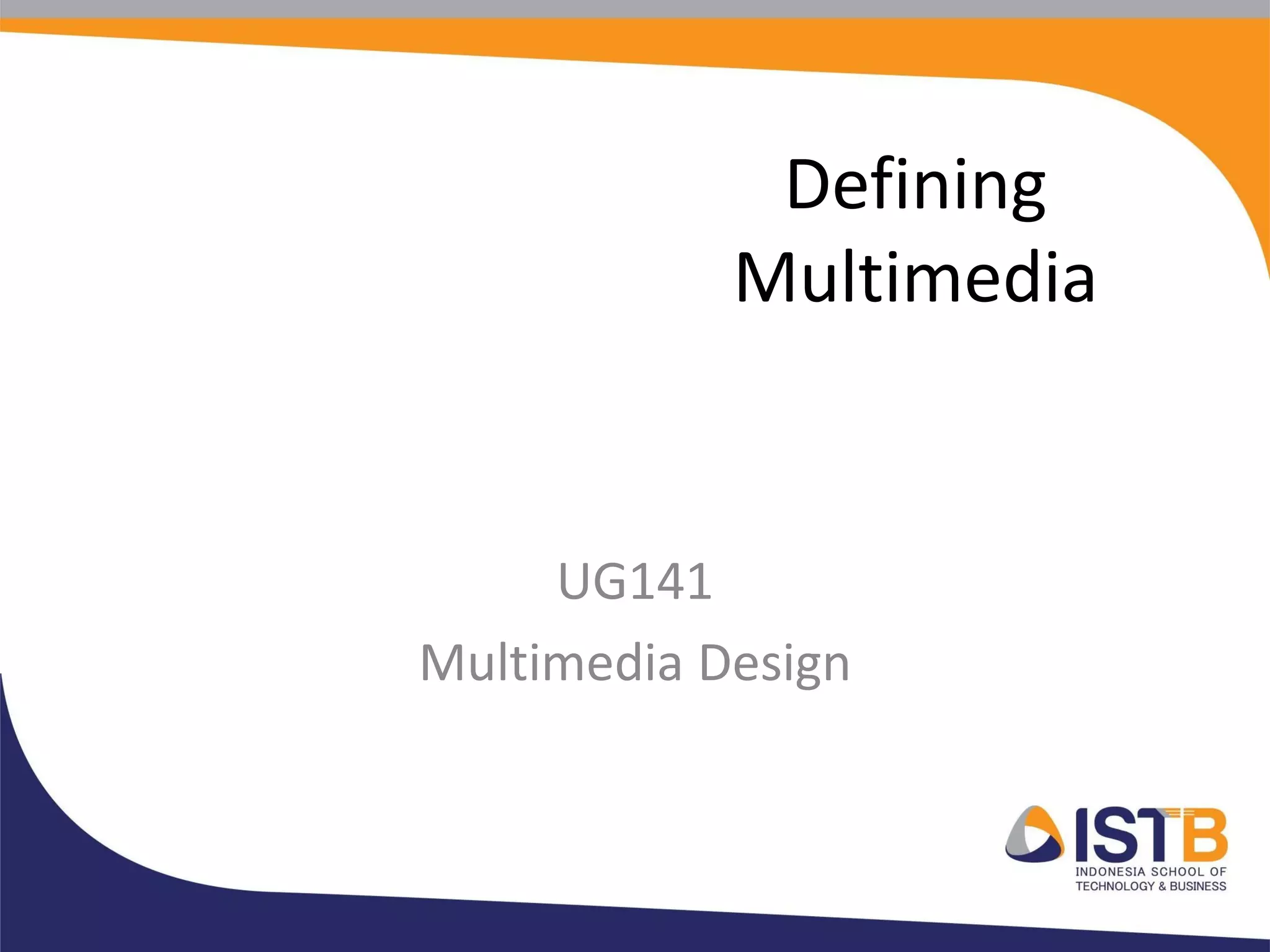 Defining Multimedia

UG141

Multimedia Design

ISTB
INDONESIA SCHOOL OF TECHNOLOGY & BUSINESS